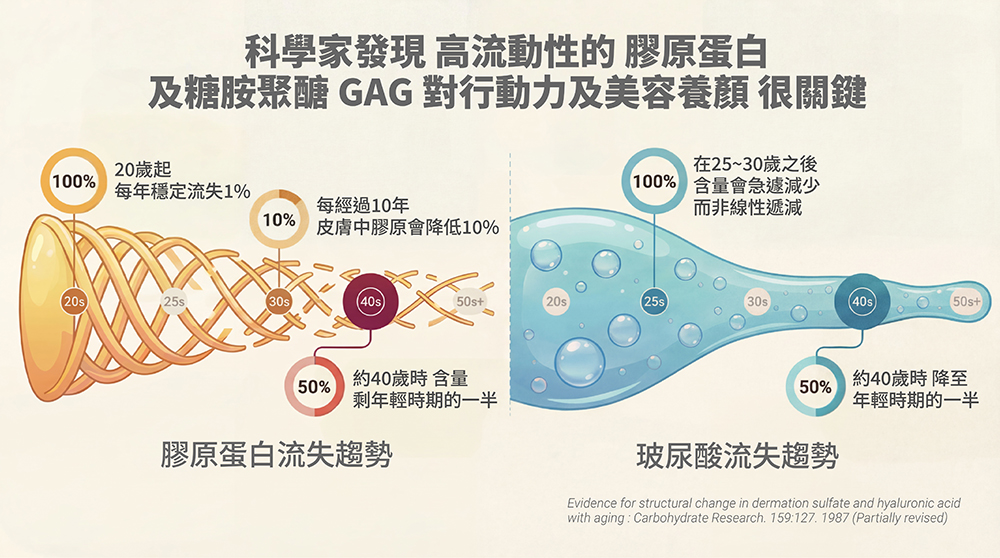 科學家發現 高流動性的 膠原蛋白
及糖胺聚醣 GAG 對行動力及美容養顏 很關鍵

100%
20歲起
每年穩定流失1%

10%
每經過10年
皮膚中膠原會降低10%

20s
25s
30s
40s
50s+

50%
約40歲時 含量
剩年輕時期的一半

膠原蛋白流失趨勢

100%
在25~30歲之後
含量會急遽減少
而非線性遞減

20s
25s
30s
40s
50s+

50%
約40歲時 降至
年輕時期的一半

玻尿酸流失趨勢

Evidence for structural change in dermation sulfate and hyaluronic acid with aging : Carbohydrate Research. 159:127. 1987 (Partially revised)